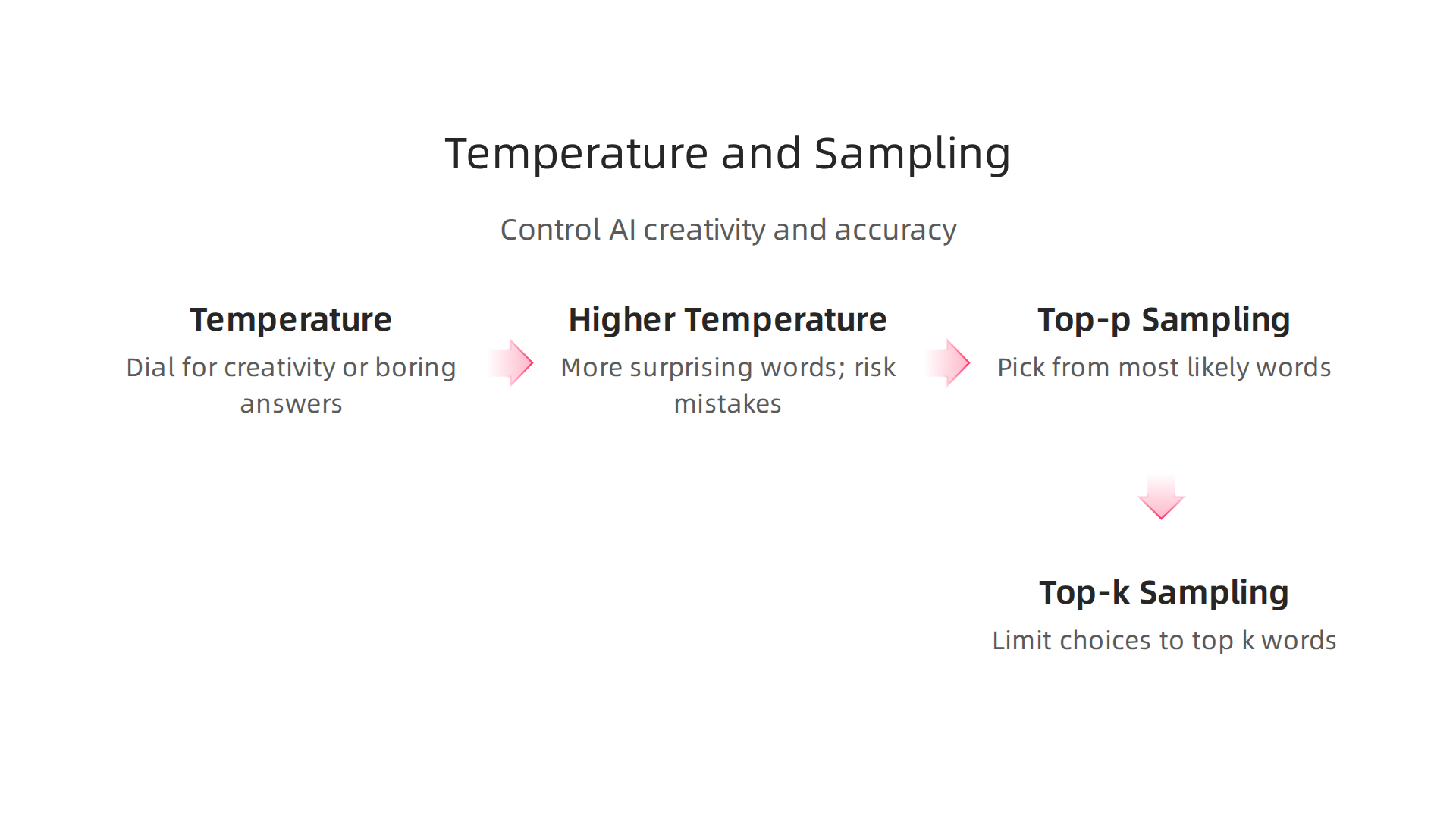 Temperature and Sampling

Control AI creativity and accuracy

Temperature

Dial for creativity or boring answers

Higher Temperature

More surprising words; risk mistakes

Top-p Sampling

Pick from most likely words

Top-k Sampling

Limit choices to top k words